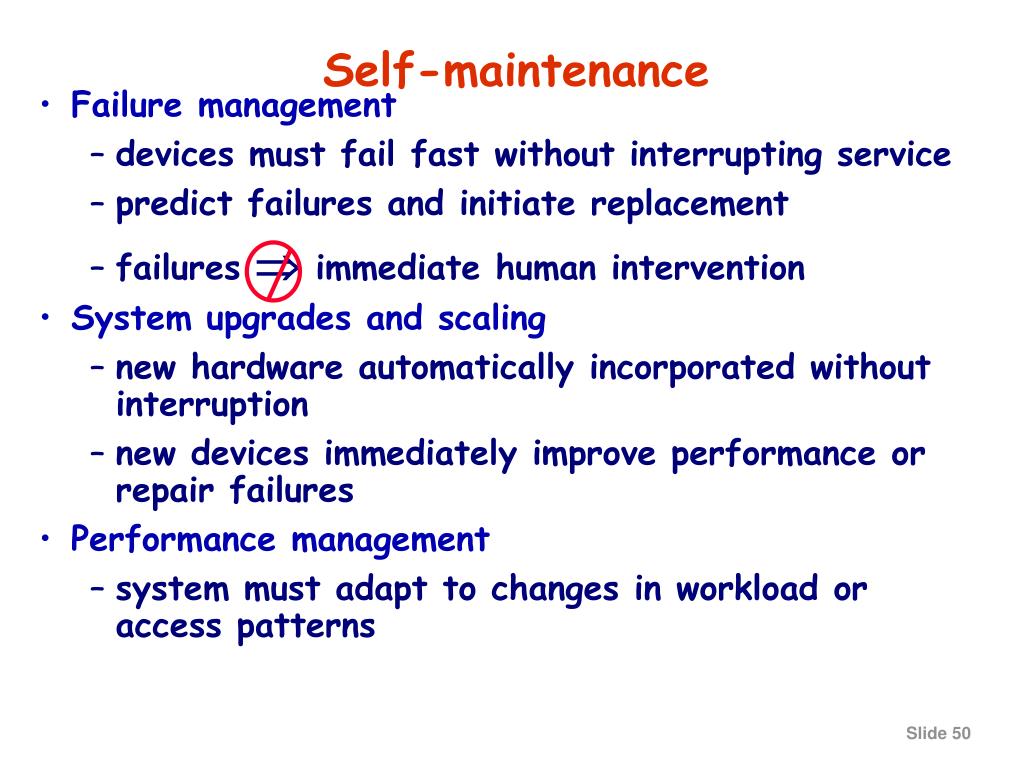 Self-maintenance

• Failure management
– devices must fail fast without interrupting service
– predict failures and initiate replacement
– failures $\not\Rightarrow$ immediate human intervention
• System upgrades and scaling
– new hardware automatically incorporated without interruption
– new devices immediately improve performance or repair failures
• Performance management
– system must adapt to changes in workload or access patterns

Slide 50